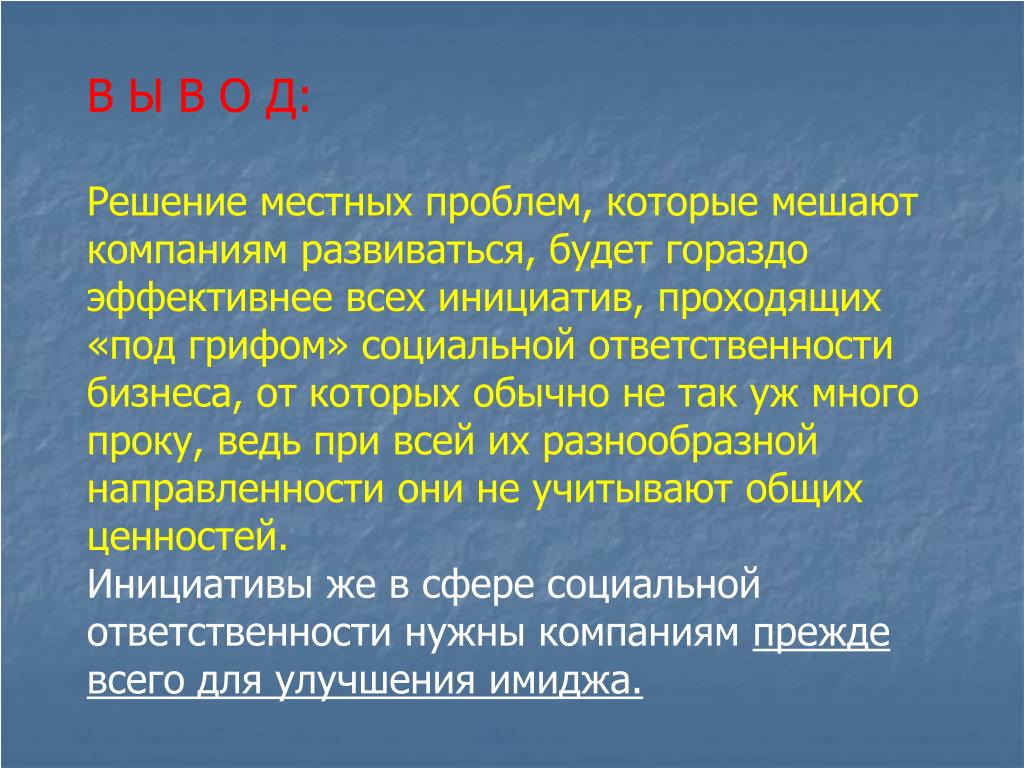 В Ы В О Д:

Решение местных проблем, которые мешают компаниям развиваться, будет гораздо эффективнее всех инициатив, проходящих «под грифом» социальной ответственности бизнеса, от которых обычно не так уж много проку, ведь при всей их разнообразной направленности они не учитывают общих ценностей.
Инициативы же в сфере социальной ответственности нужны компаниям прежде всего для улучшения имиджа.